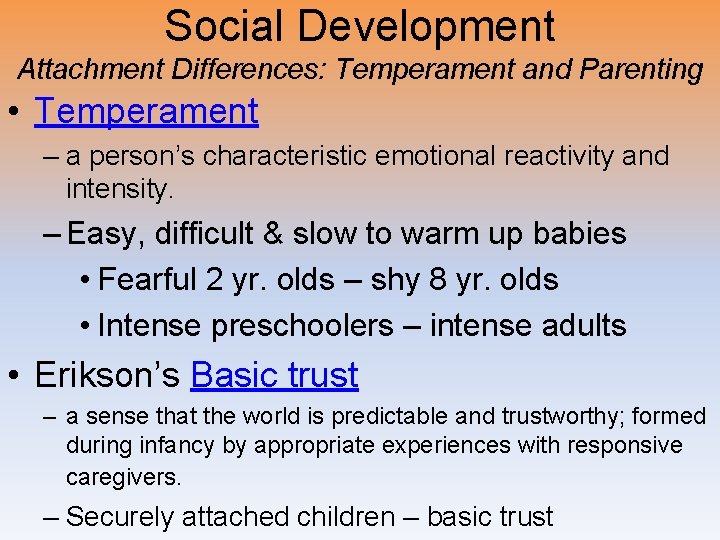 Social Development

Attachment Differences: Temperament and Parenting

• Temperament

– a person's characteristic emotional reactivity and intensity.

– Easy, difficult & slow to warm up babies

• Fearful 2 yr. olds – shy 8 yr. olds

• Intense preschoolers – intense adults

• Erikson's Basic trust

– a sense that the world is predictable and trustworthy; formed during infancy by appropriate experiences with responsive caregivers.

– Securely attached children – basic trust